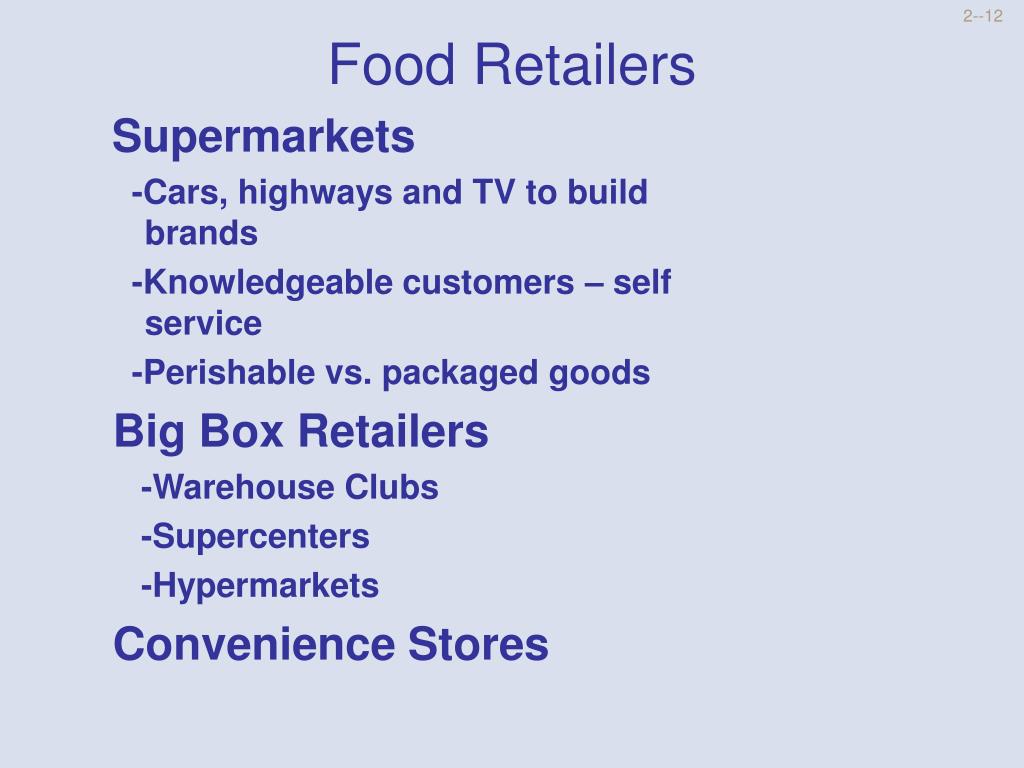 2--12

Food Retailers

Supermarkets

-Cars, highways and TV to build brands

-Knowledgeable customers – self service

-Perishable vs. packaged goods

Big Box Retailers

-Warehouse Clubs

-Supercenters

-Hypermarkets

Convenience Stores